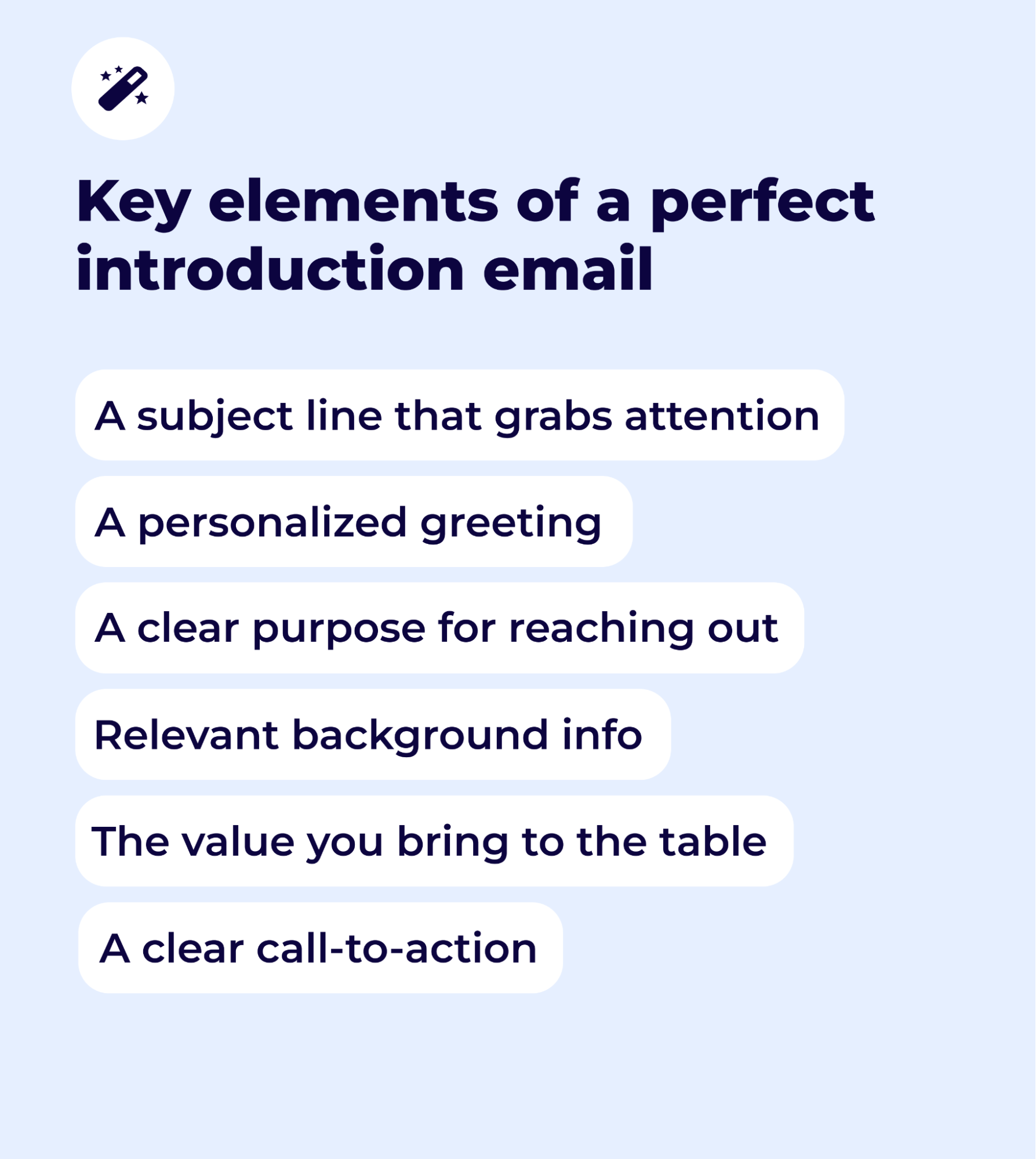 Key elements of a perfect introduction email

A subject line that grabs attention

A personalized greeting

A clear purpose for reaching out

Relevant background info

The value you bring to the table

A clear call-to-action